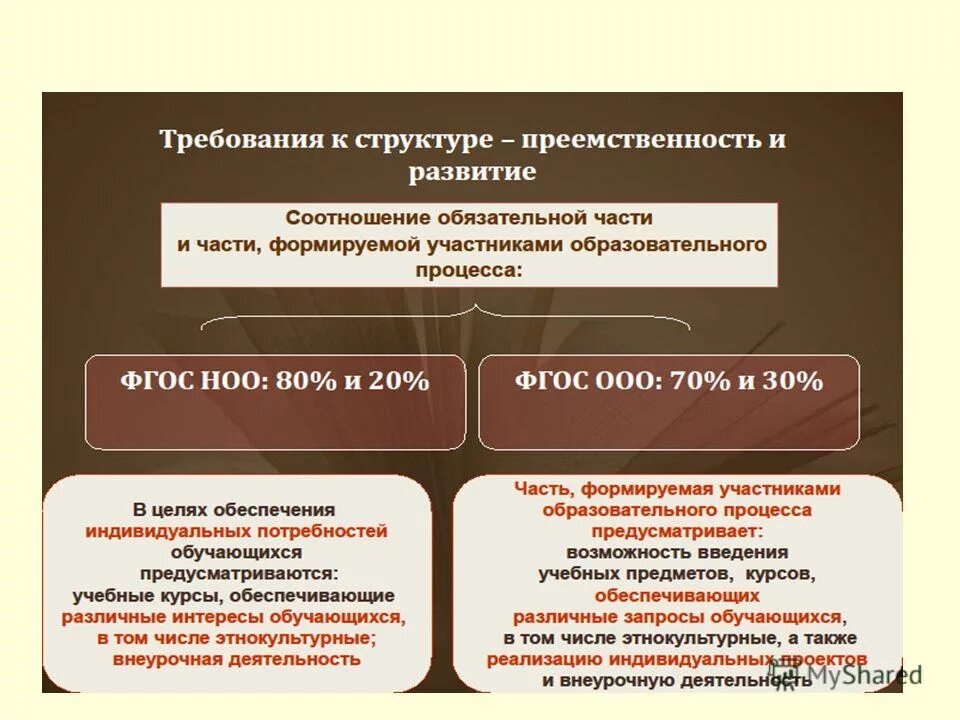 Требования к структуре – преемственность и развитие

Соотношение обязательной части и части, формируемой участниками образовательного процесса:

ФГОС НОО: 80% и 20%

ФГОС ООО: 70% и 30%

В целях обеспечения индивидуальных потребностей обучающихся предусматриваются: учебные курсы, обеспечивающие различные интересы обучающихся, в том числе этнокультурные; внеурочная деятельность

Часть, формируемая участниками образовательного процесса предусматривает: возможность введения учебных предметов, курсов, обеспечивающих различные запросы обучающихся, в том числе этнокультурные, а также реализацию индивидуальных проектов и внеурочную деятельность

MyShared